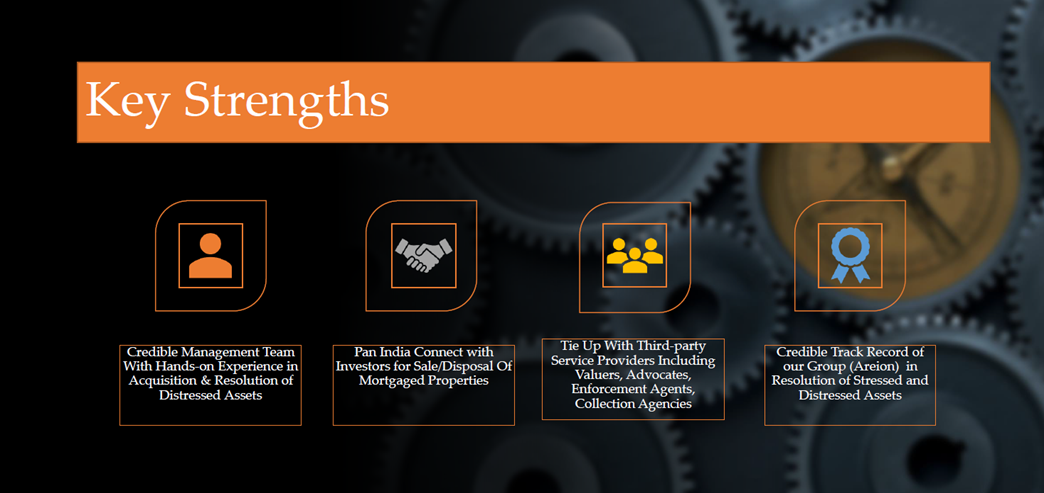 Key Strengths

Credible Management Team With Hands-on Experience in Acquisition & Resolution of Distressed Assets

Pan India Connect with Investors for Sale/Disposal Of Mortgaged Properties

Tie Up With Third-party Service Providers Including Valuers, Advocates, Enforcement Agents, Collection Agencies

Credible Track Record of our Group (Areion) in Resolution of Stressed and Distressed Assets